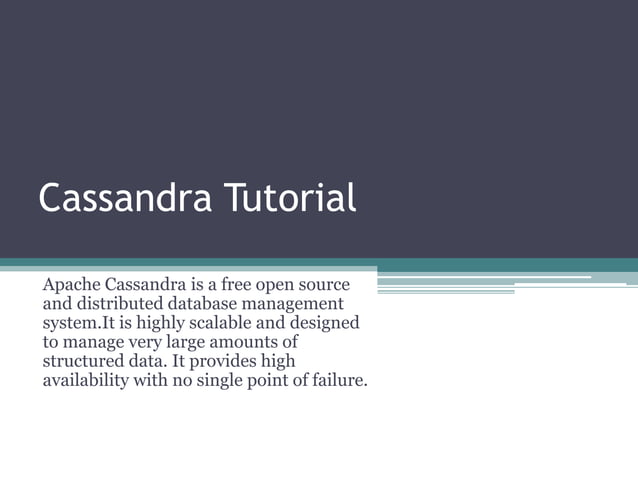 Cassandra Tutorial

Apache Cassandra is a free open source and distributed database management system.It is highly scalable and designed to manage very large amounts of structured data. It provides high availability with no single point of failure.